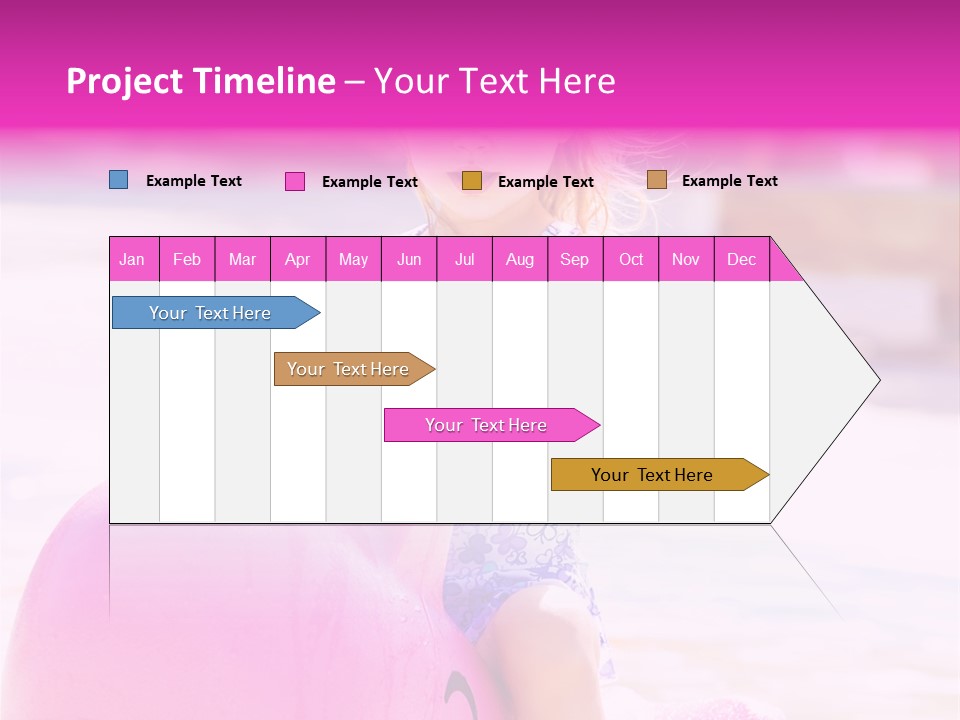 Project Timeline – Your Text Here

Example Text Example Text Example Text Example Text

| Jan | Feb | Mar | Apr | May | Jun | Jul | Aug | Sep | Oct | Nov | Dec |
|---|---|---|---|---|---|---|---|---|---|---|---|

Your Text Here

Your Text Here

Your Text Here

Your Text Here